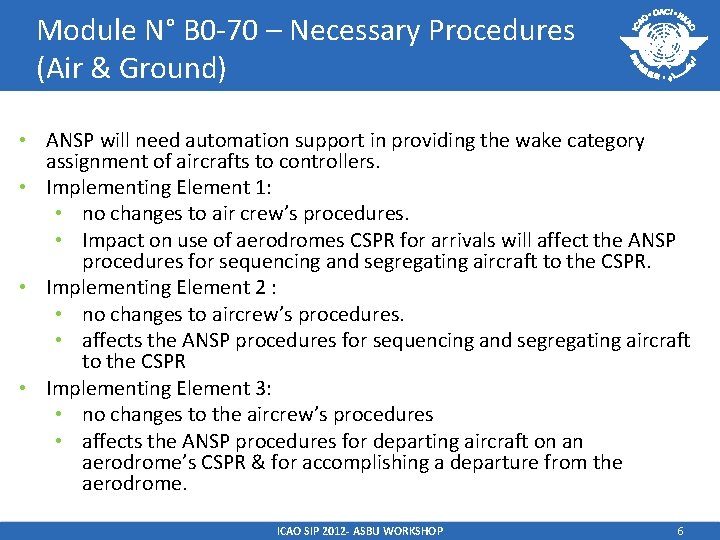 Module N° B0-70 – Necessary Procedures (Air & Ground)

ICAO • OACI • ИКАО

• ANSP will need automation support in providing the wake category assignment of aircrafts to controllers.
• Implementing Element 1:
  • no changes to air crew's procedures.
  • Impact on use of aerodromes CSPR for arrivals will affect the ANSP procedures for sequencing and segregating aircraft to the CSPR.
• Implementing Element 2 :
  • no changes to aircrew's procedures.
  • affects the ANSP procedures for sequencing and segregating aircraft to the CSPR
• Implementing Element 3:
  • no changes to the aircrew's procedures
  • affects the ANSP procedures for departing aircraft on an aerodrome's CSPR & for accomplishing a departure from the aerodrome.

ICAO SIP 2012- ASBU WORKSHOP 6